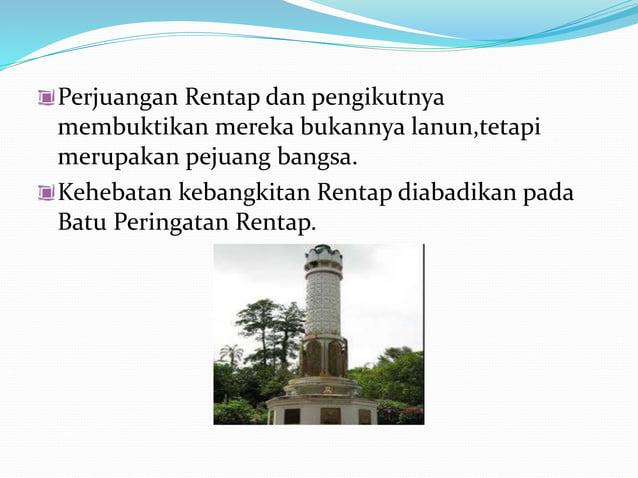 Perjuangan Rentap dan pengikutnya membuktikan mereka bukannya lanun,tetapi merupakan pejuang bangsa.

Kehebatan kebangkitan Rentap diabadikan pada Batu Peringatan Rentap.